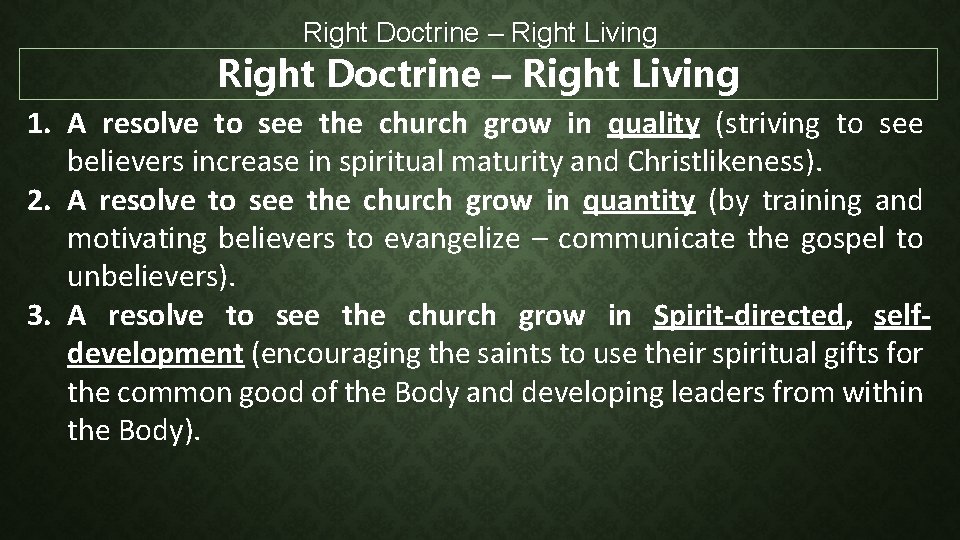 Right Doctrine – Right Living

Right Doctrine – Right Living

1. A resolve to see the church grow in quality (striving to see believers increase in spiritual maturity and Christlikeness).
2. A resolve to see the church grow in quantity (by training and motivating believers to evangelize – communicate the gospel to unbelievers).
3. A resolve to see the church grow in Spirit-directed, self-development (encouraging the saints to use their spiritual gifts for the common good of the Body and developing leaders from within the Body).